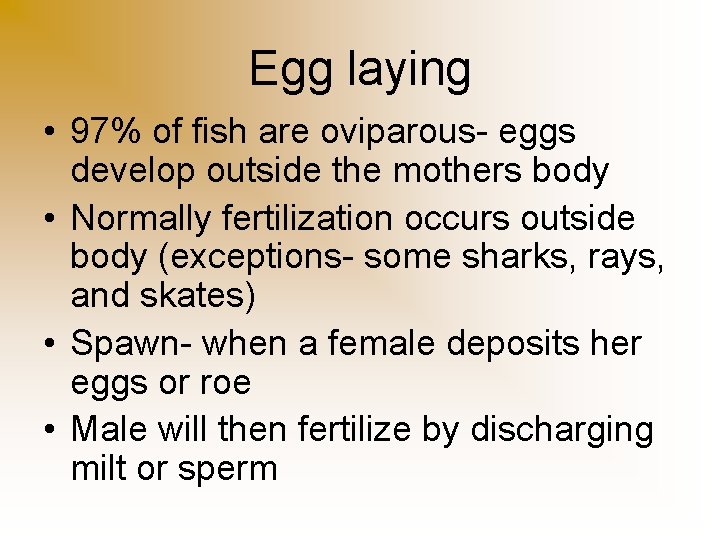 Egg laying

• 97% of fish are oviparous- eggs develop outside the mothers body

• Normally fertilization occurs outside body (exceptions- some sharks, rays, and skates)

• Spawn- when a female deposits her eggs or roe

• Male will then fertilize by discharging milt or sperm